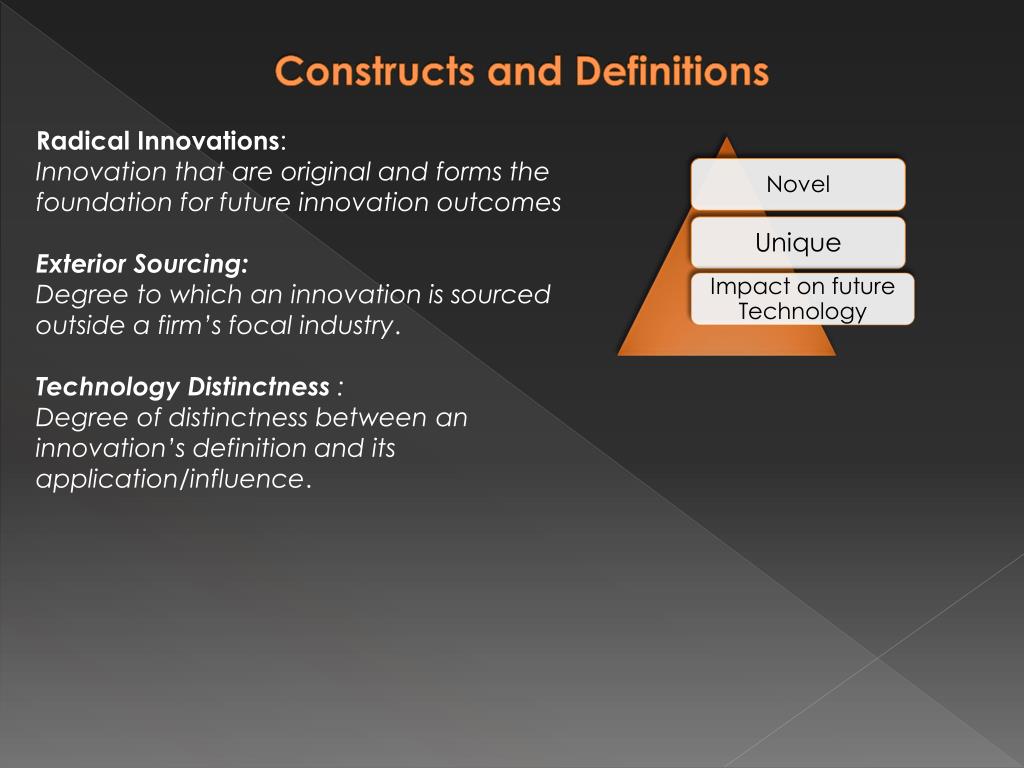 Constructs and Definitions

Radical Innovations:
Innovation that are original and forms the foundation for future innovation outcomes

Exterior Sourcing:
Degree to which an innovation is sourced outside a firm's focal industry.

Technology Distinctness :
Degree of distinctness between an innovation's definition and its application/influence.

Novel

Unique

Impact on future Technology